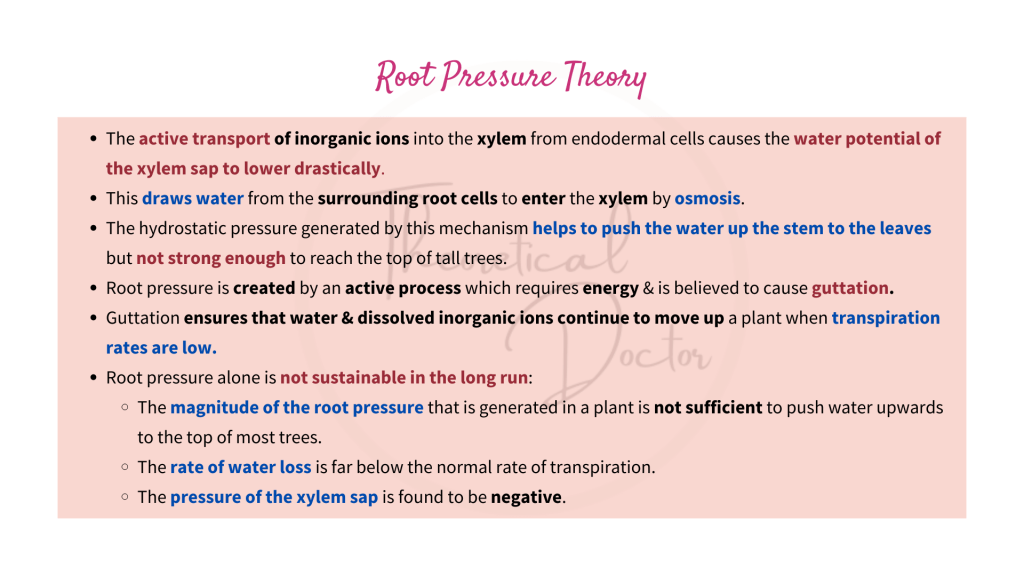 Root Pressure Theory

- The active transport of inorganic ions into the xylem from endodermal cells causes the water potential of the xylem sap to lower drastically.
- This draws water from the surrounding root cells to enter the xylem by osmosis.
- The hydrostatic pressure generated by this mechanism helps to push the water up the stem to the leaves but not strong enough to reach the top of tall trees.
- Root pressure is created by an active process which requires energy & is believed to cause guttation.
- Guttation ensures that water & dissolved inorganic ions continue to move up a plant when transpiration rates are low.
- Root pressure alone is not sustainable in the long run:
  - The magnitude of the root pressure that is generated in a plant is not sufficient to push water upwards to the top of most trees.
  - The rate of water loss is far below the normal rate of transpiration.
  - The pressure of the xylem sap is found to be negative.

Theoretical Doctor